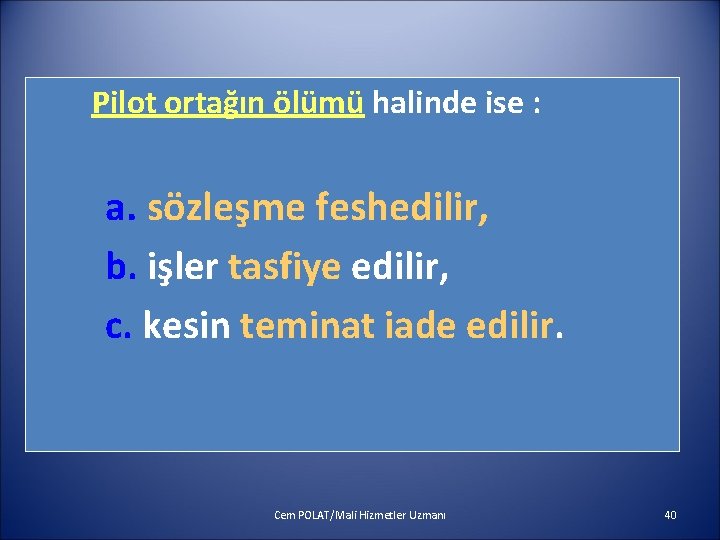 Pilot ortağın ölümü halinde ise :

a. sözleşme feshedilir,

b. işler tasfiye edilir,

c. kesin teminat iade edilir.

Cem POLAT/Mali Hizmetler Uzmanı

40